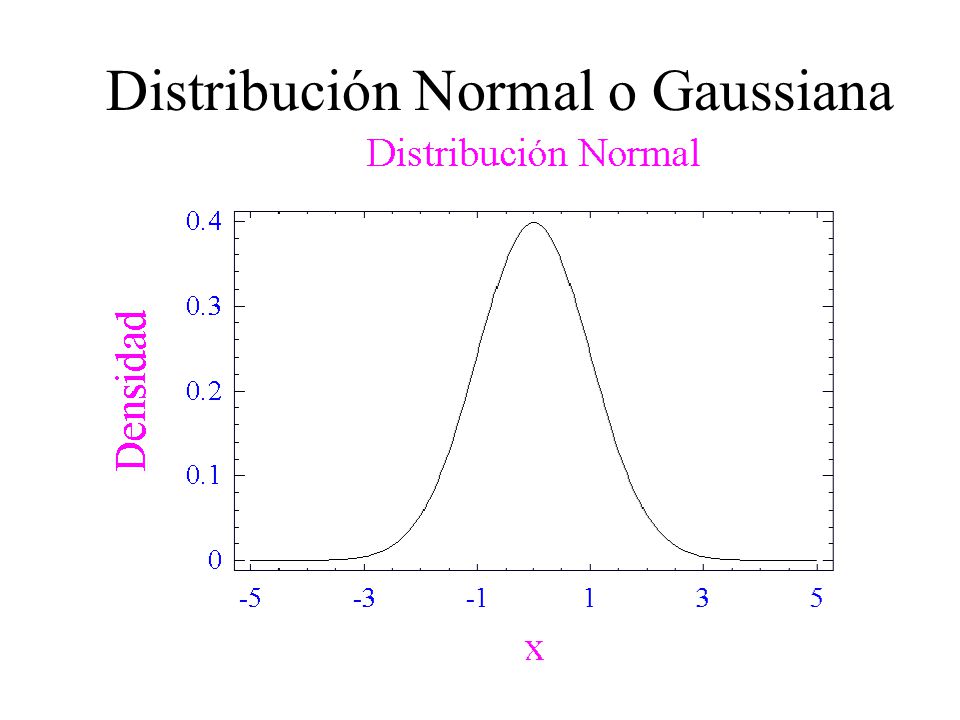 Distribución Normal o Gaussiana

Distribución Normal

Densidad

0.4
0.3
0.2
0.1
0

-5 -3 -1 1 3 5

x